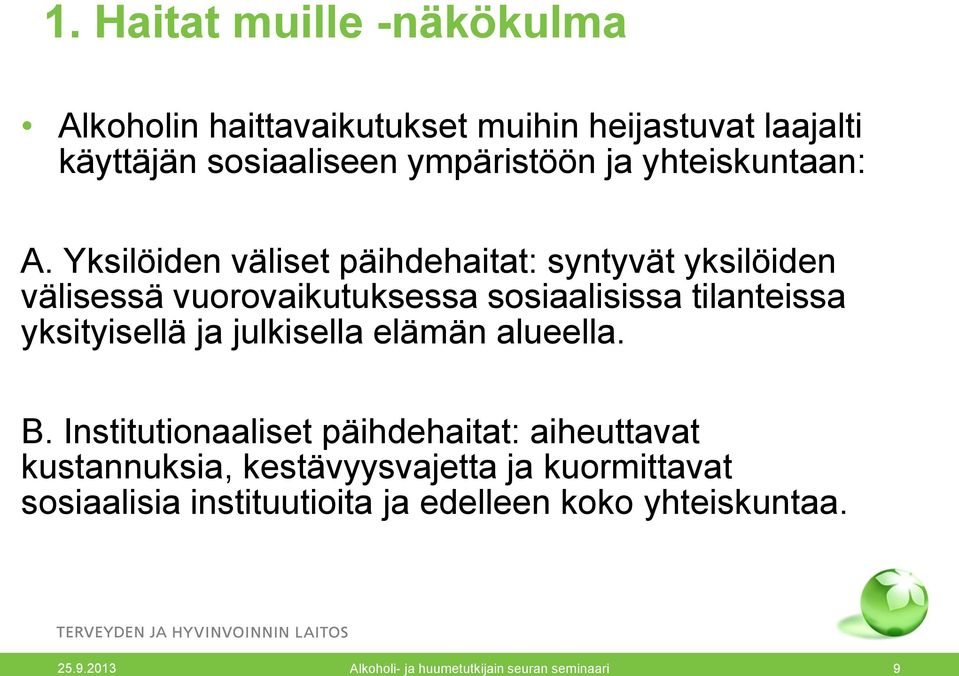 1. Haitat muille -näkökulma

• Alkoholin haittavaikutukset muihin heijastuvat laajalti käyttäjän sosiaaliseen ympäristöön ja yhteiskuntaan:

A. Yksilöiden väliset päihdehaitat: syntyvät yksilöiden välisessä vuorovaikutuksessa sosiaalisissa tilanteissa yksityisellä ja julkisella elämän alueella.

B. Institutionaaliset päihdehaitat: aiheuttavat kustannuksia, kestävyysvajetta ja kuormittavat sosiaalisia instituutioita ja edelleen koko yhteiskuntaa.

TERVEYDEN JA HYVINVOINNIN LAITOS

25.9.2013

Alkoholi- ja huumetutkijain seuran seminaari

9